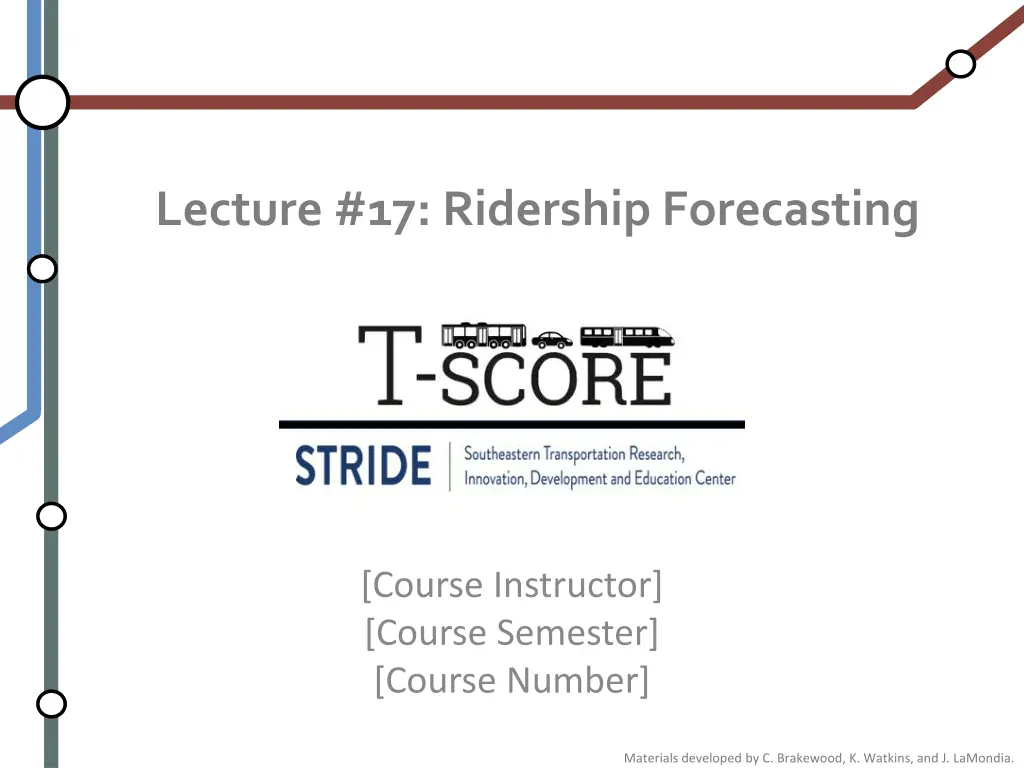 Lecture #17: Ridership Forecasting

T-SCORE

STRIDE | Southeastern Transportation Research, Innovation, Development and Education Center

[Course Instructor]
[Course Semester]
[Course Number]

Materials developed by C. Brakewood, K. Watkins, and J. LaMondia.